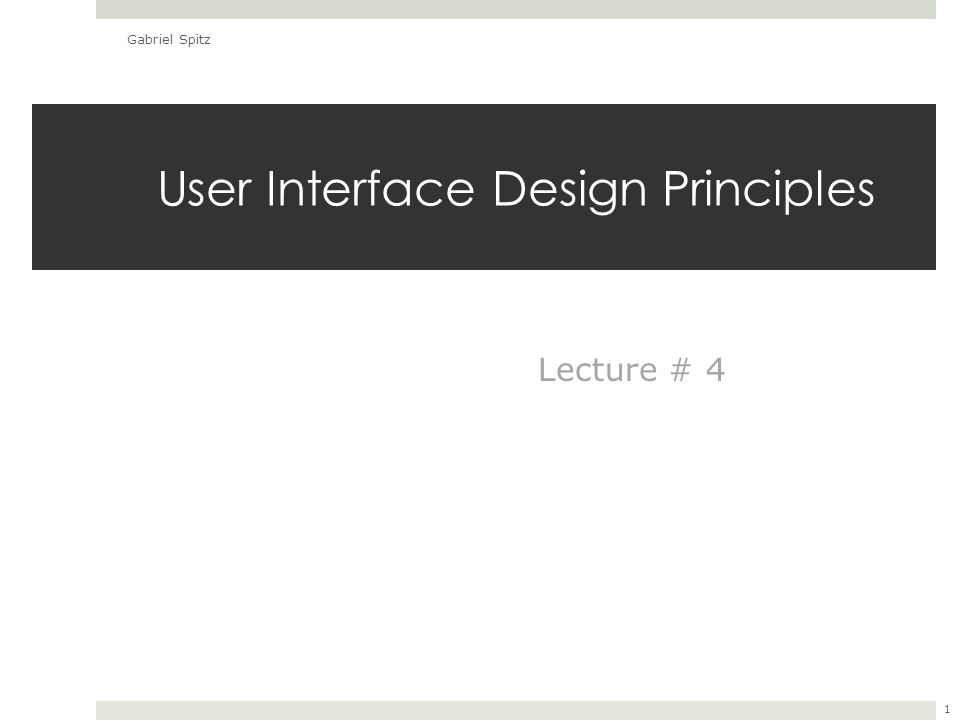 Gabriel Spitz

User Interface Design Principles

Lecture # 4

1